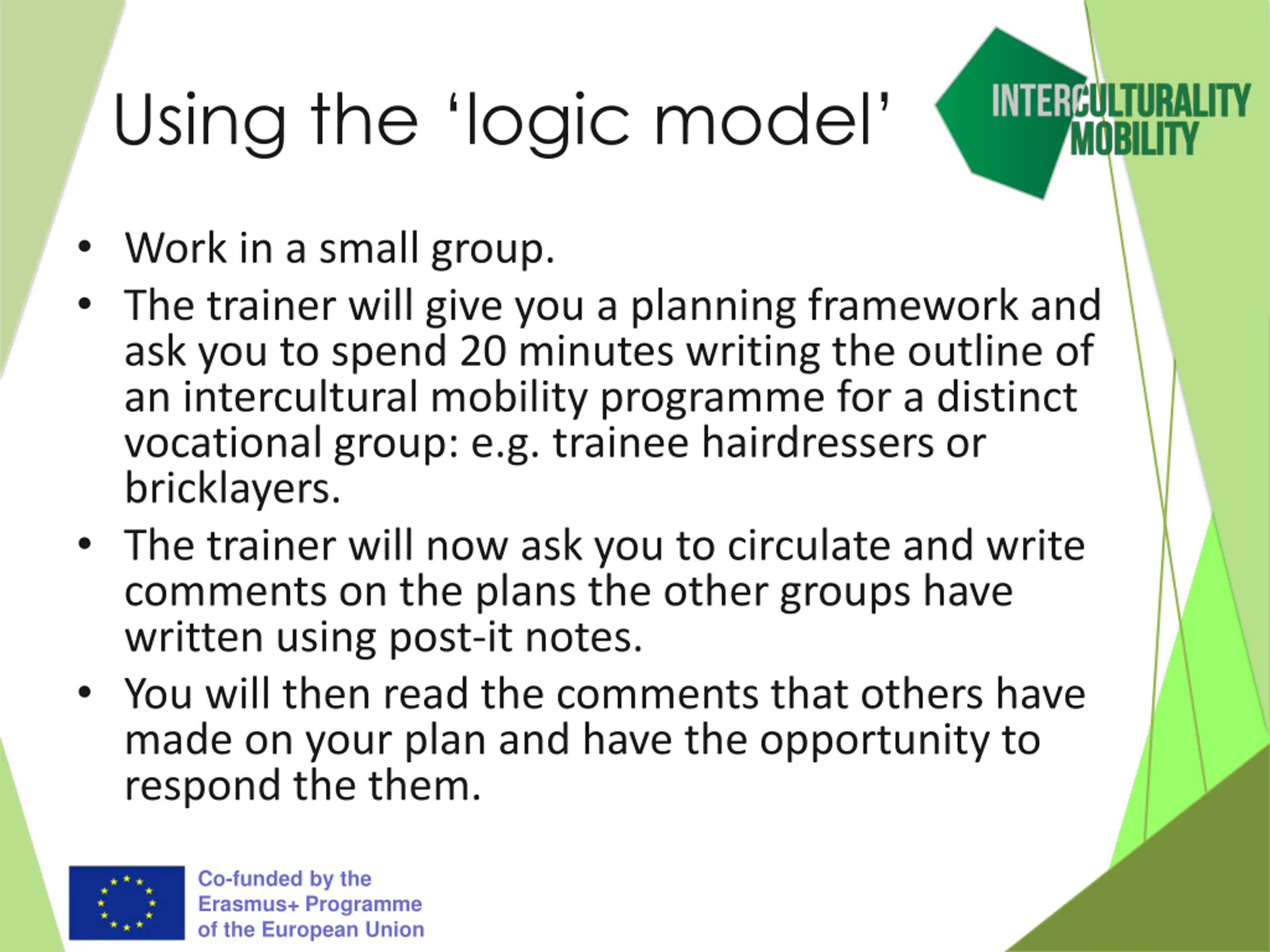 Using the ‘logic model’

INTERCULTURALITY MOBILITY

• Work in a small group.
• The trainer will give you a planning framework and ask you to spend 20 minutes writing the outline of an intercultural mobility programme for a distinct vocational group: e.g. trainee hairdressers or bricklayers.
• The trainer will now ask you to circulate and write comments on the plans the other groups have written using post-it notes.
• You will then read the comments that others have made on your plan and have the opportunity to respond the them.

Co-funded by the Erasmus+ Programme of the European Union